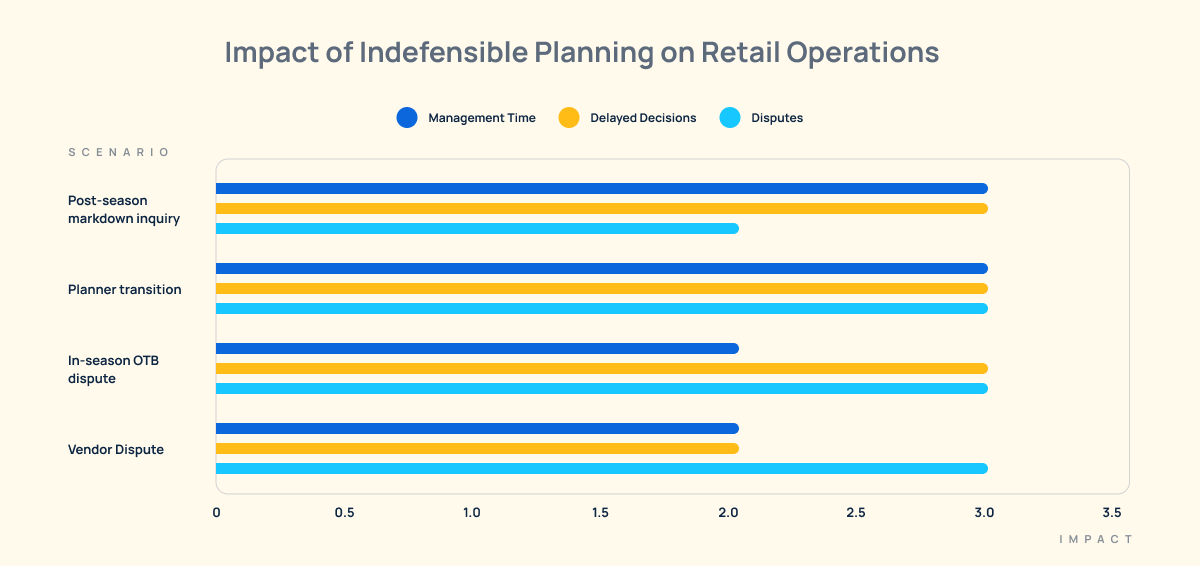 Impact of Indefensible Planning on Retail Operations

Management Time
Delayed Decisions
Disputes

SCENARIO

Post-season markdown inquiry

Planner transition

In-season OTB dispute

Vendor Dispute

0
0.5
1.0
1.5
2.0
2.5
3.0
3.5

IMPACT